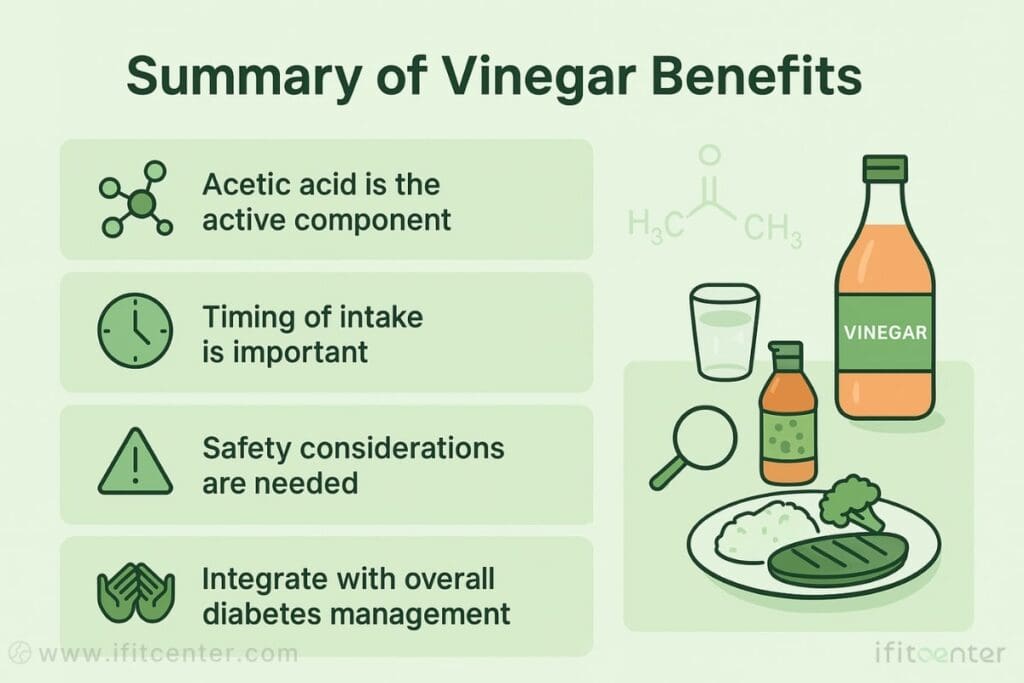 Summary of Vinegar Benefits

Acetic acid is the active component

Timing of intake is important

Safety considerations are needed

Integrate with overall diabetes management

O
$H_3C$ $CH_3$

VINEGAR

www.ifitcenter.com

ifitcenter